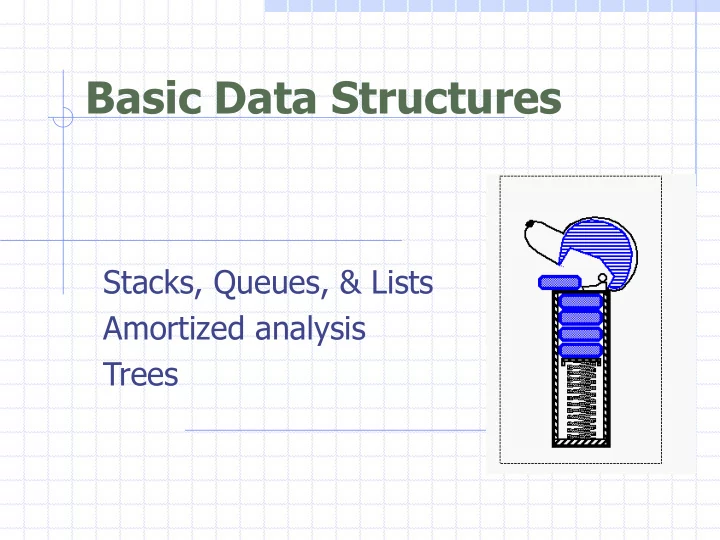 Basic Data Structures

Stacks, Queues, & Lists
Amortized analysis
Trees